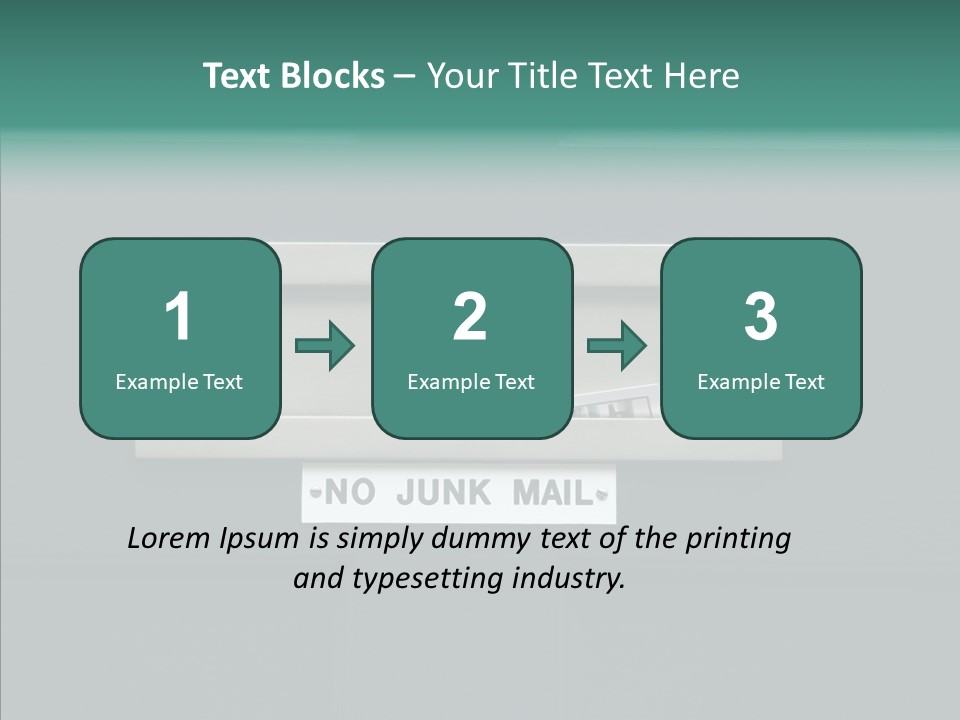 Text Blocks – Your Title Text Here

1
Example Text

2
Example Text

3
Example Text

NO JUNK MAIL

Lorem Ipsum is simply dummy text of the printing and typesetting industry.